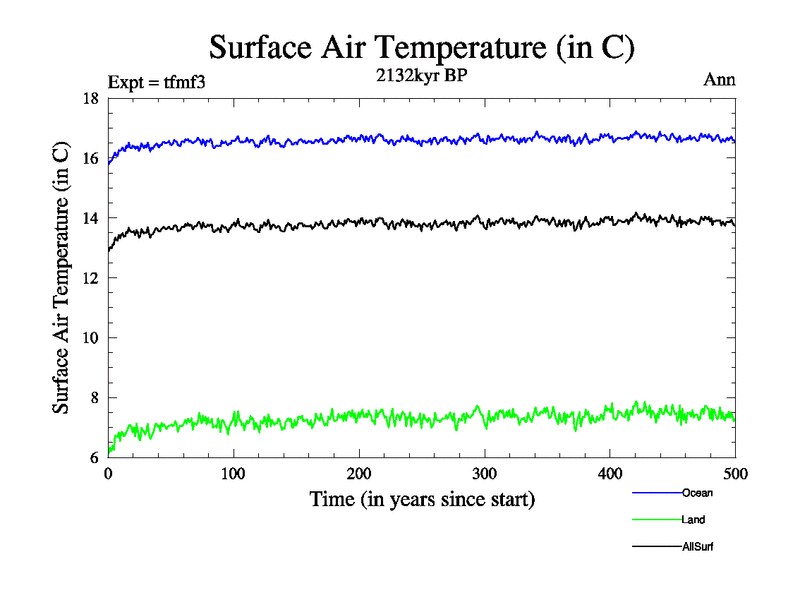 Surface Air Temperature (in C)

Expt = tfmf3

2132kyr BP

Ann

Surface Air Temperature (in C)

18
16
14
12
10
8
6

0
100
200
300
400
500

Time (in years since start)

Ocean
Land
AllSurf